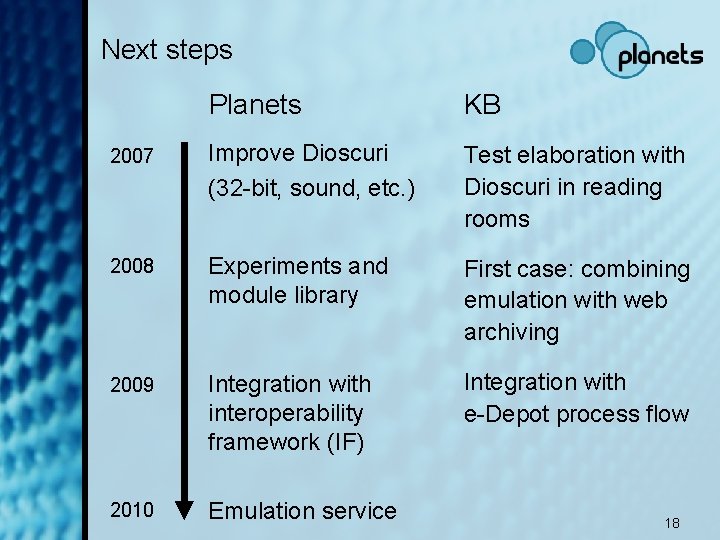 Next steps

planets

| | Planets | KB |
|---|---|---|
| 2007 | Improve Dioscuri (32-bit, sound, etc.) | Test elaboration with Dioscuri in reading rooms |
| 2008 | Experiments and module library | First case: combining emulation with web archiving |
| 2009 | Integration with interoperability framework (IF) | Integration with e-Depot process flow |
| 2010 | Emulation service | |

18